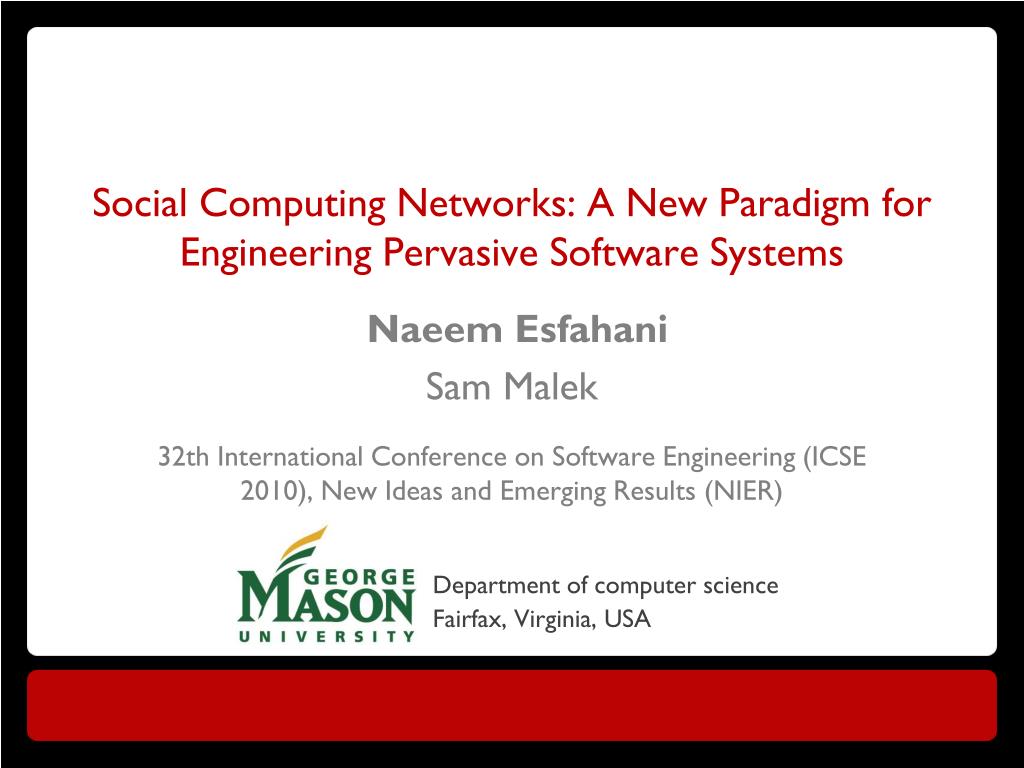 Social Computing Networks: A New Paradigm for Engineering Pervasive Software Systems

Naeem Esfahani

Sam Malek

32th International Conference on Software Engineering (ICSE 2010), New Ideas and Emerging Results (NIER)

GEORGE MASON UNIVERSITY

Department of computer science
Fairfax, Virginia, USA